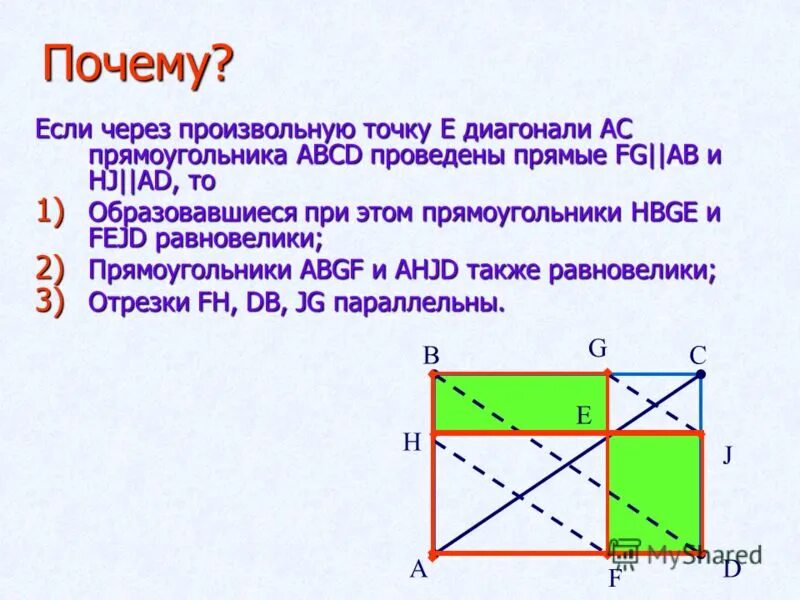 Почему?

Если через произвольную точку E диагонали AC прямоугольника ABCD проведены прямые FG||AB и HJ||AD, то

1) Образовавшиеся при этом прямоугольники HBGE и FEJD равновелики;

2) Прямоугольники ABGF и AHJD также равновелики;

3) Отрезки FH, DB, JG параллельны.

B G C E H J A F D

MyShared